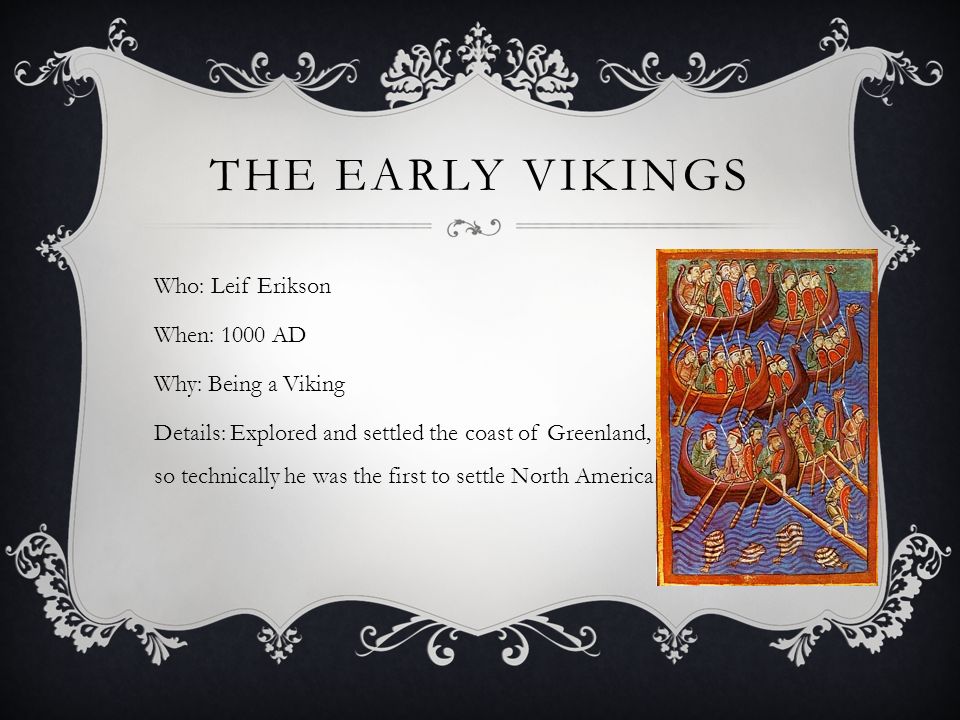 THE EARLY VIKINGS

Who: Leif Erikson

When: 1000 AD

Why: Being a Viking

Details: Explored and settled the coast of Greenland, so technically he was the first to settle North America